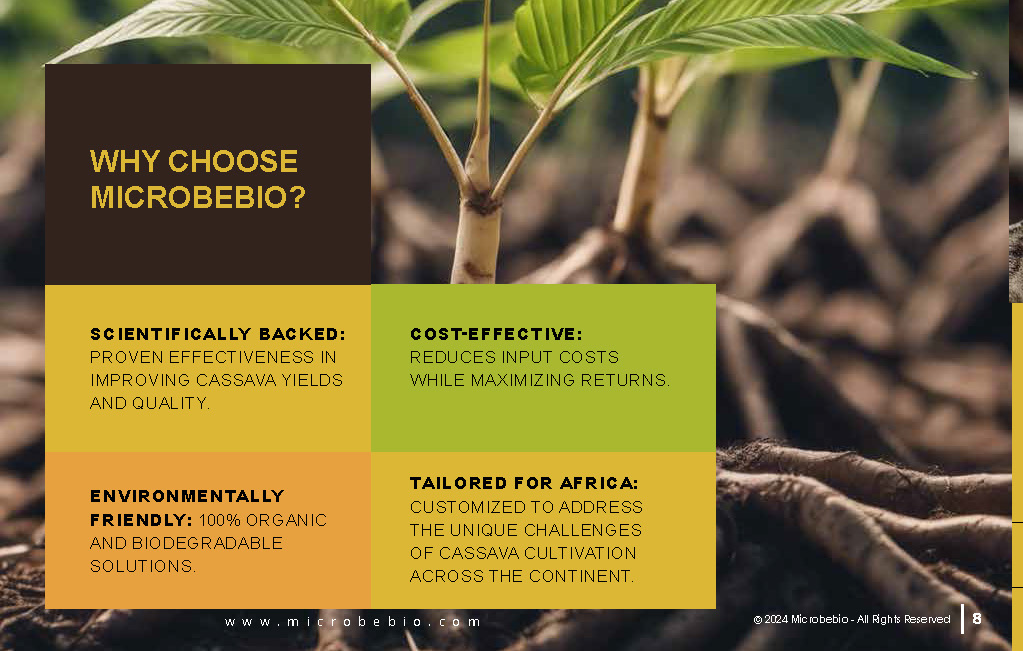 WHY CHOOSE MICROBEBIO?

SCIENTIFICALLY BACKED: PROVEN EFFECTIVENESS IN IMPROVING CASSAVA YIELDS AND QUALITY.

COST-EFFECTIVE: REDUCES INPUT COSTS WHILE MAXIMIZING RETURNS.

ENVIRONMENTALLY FRIENDLY: 100% ORGANIC AND BIODEGRADABLE SOLUTIONS.

TAILORED FOR AFRICA: CUSTOMIZED TO ADDRESS THE UNIQUE CHALLENGES OF CASSAVA CULTIVATION ACROSS THE CONTINENT.

www.microbebio.com

© 2024 Microbebio - All Rights Reserved 8